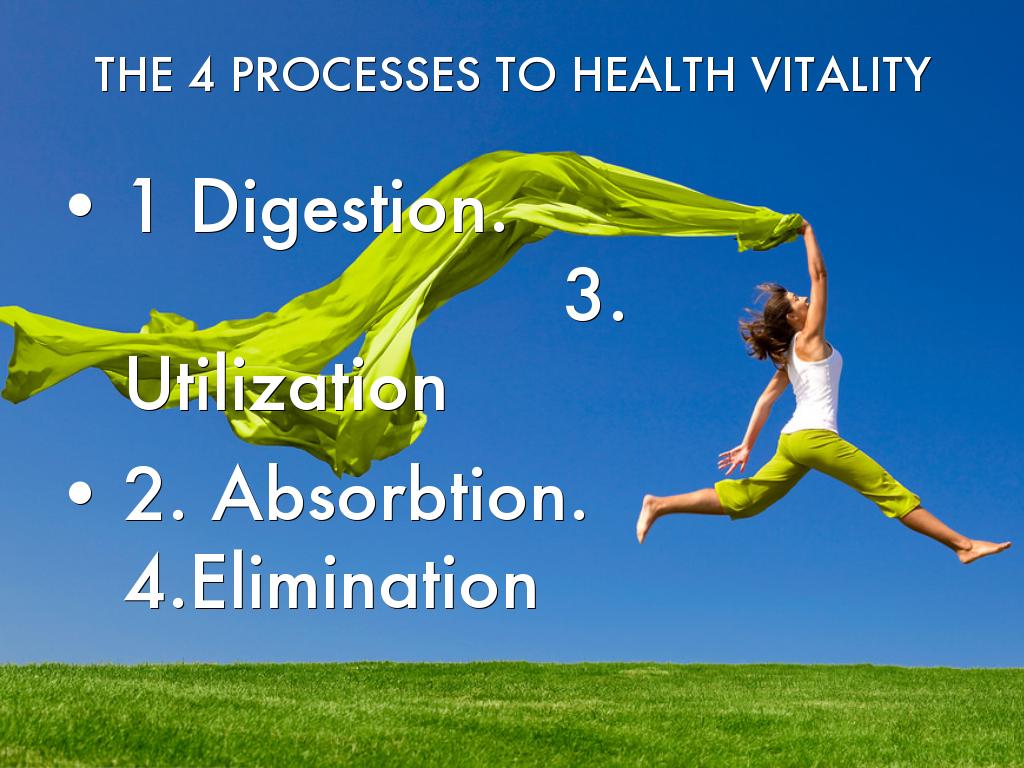 THE 4 PROCESSES TO HEALTH VITALITY

• 1 Digestion. 3. Utilization

• 2. Absorbtion. 4.Elimination